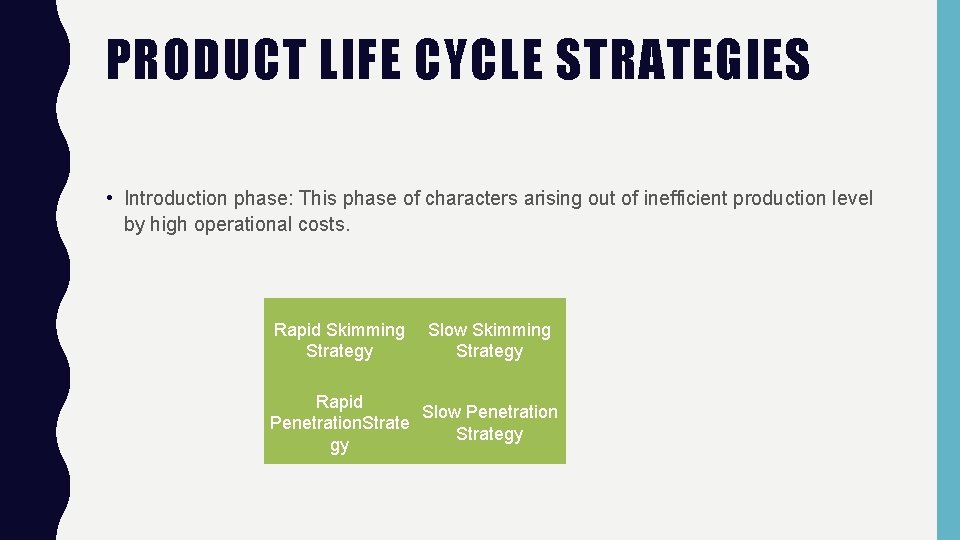 PRODUCT LIFE CYCLE STRATEGIES

• Introduction phase: This phase of characters arising out of inefficient production level by high operational costs.

| Rapid Skimming Strategy | Slow Skimming Strategy |
|---|---|
| Rapid PenetrationStrategy | Slow Penetration Strategy |